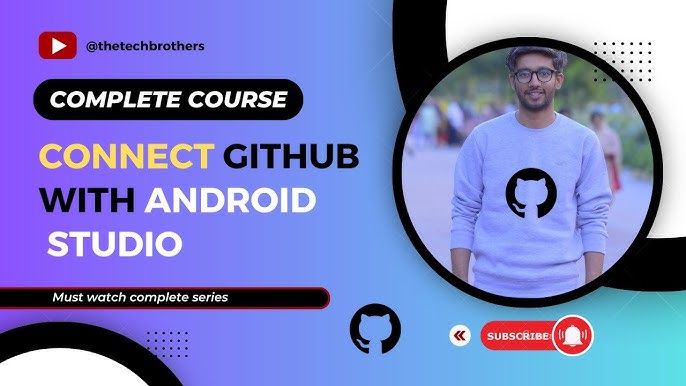 @thetechbrothers

COMPLETE COURSE

CONNECT GITHUB WITH ANDROID STUDIO

Must watch complete series

SUBSCRIBE